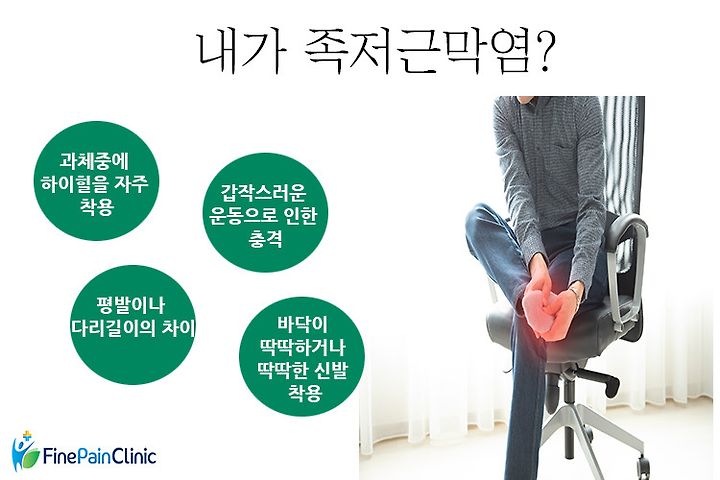 내가 족저근막염?

과체중에 하이힐을 자주 착용

갑작스러운 운동으로 인한 충격

평발이나 다리길이의 차이

바닥이 딱딱하거나 딱딱한 신발 착용

FinePainClinic